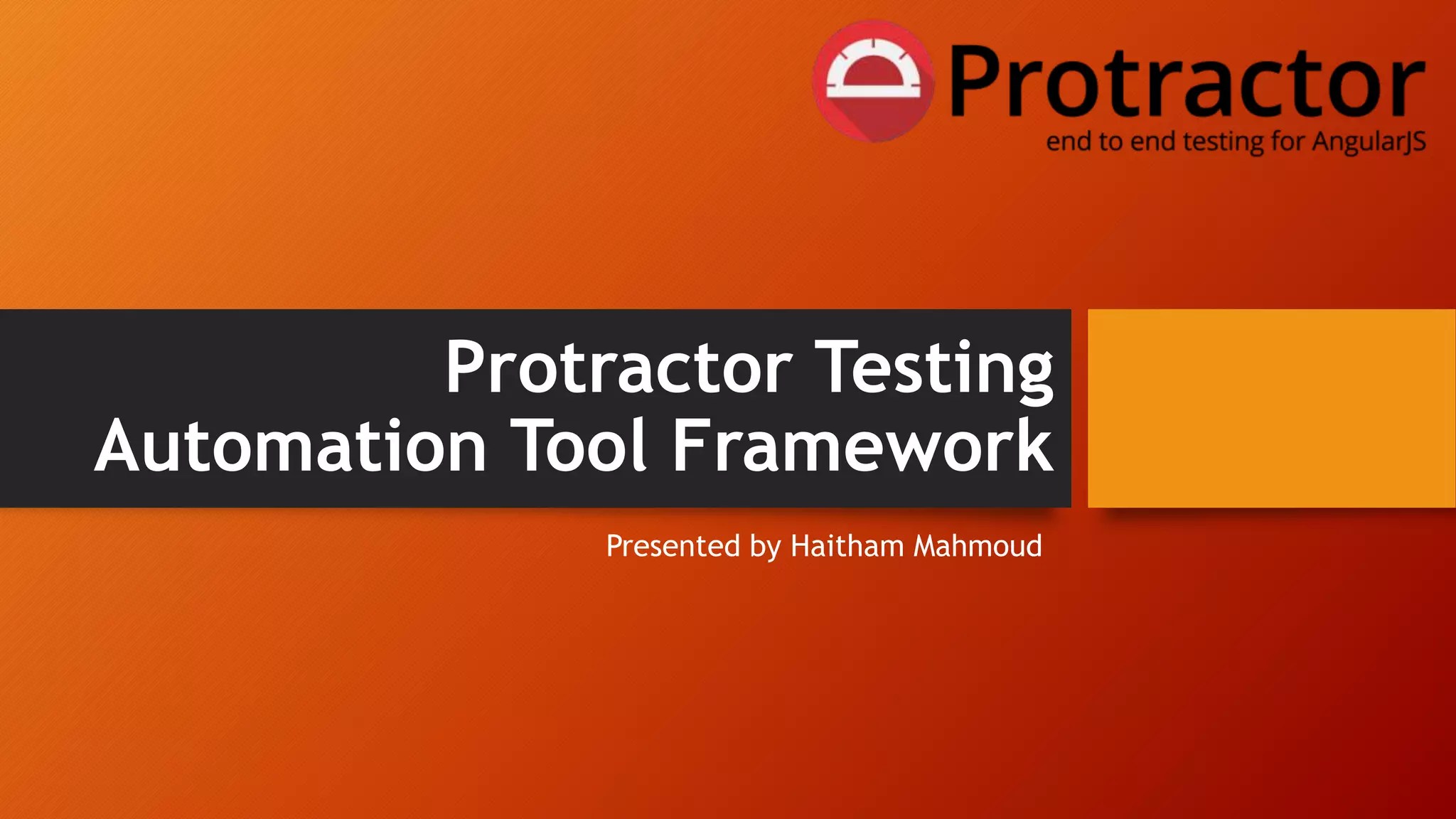 Protractor
end to end testing for AngularJS

Protractor Testing Automation Tool Framework

Presented by Haitham Mahmoud